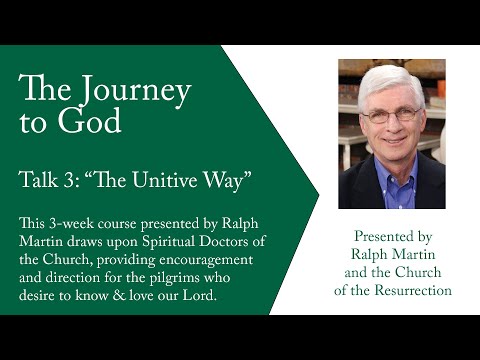 The Journey to God

Talk 3: “The Unitive Way”

This 3-week course presented by Ralph Martin draws upon Spiritual Doctors of the Church, providing encouragement and direction for the pilgrims who desire to know & love our Lord.

Presented by Ralph Martin and the Church of the Resurrection